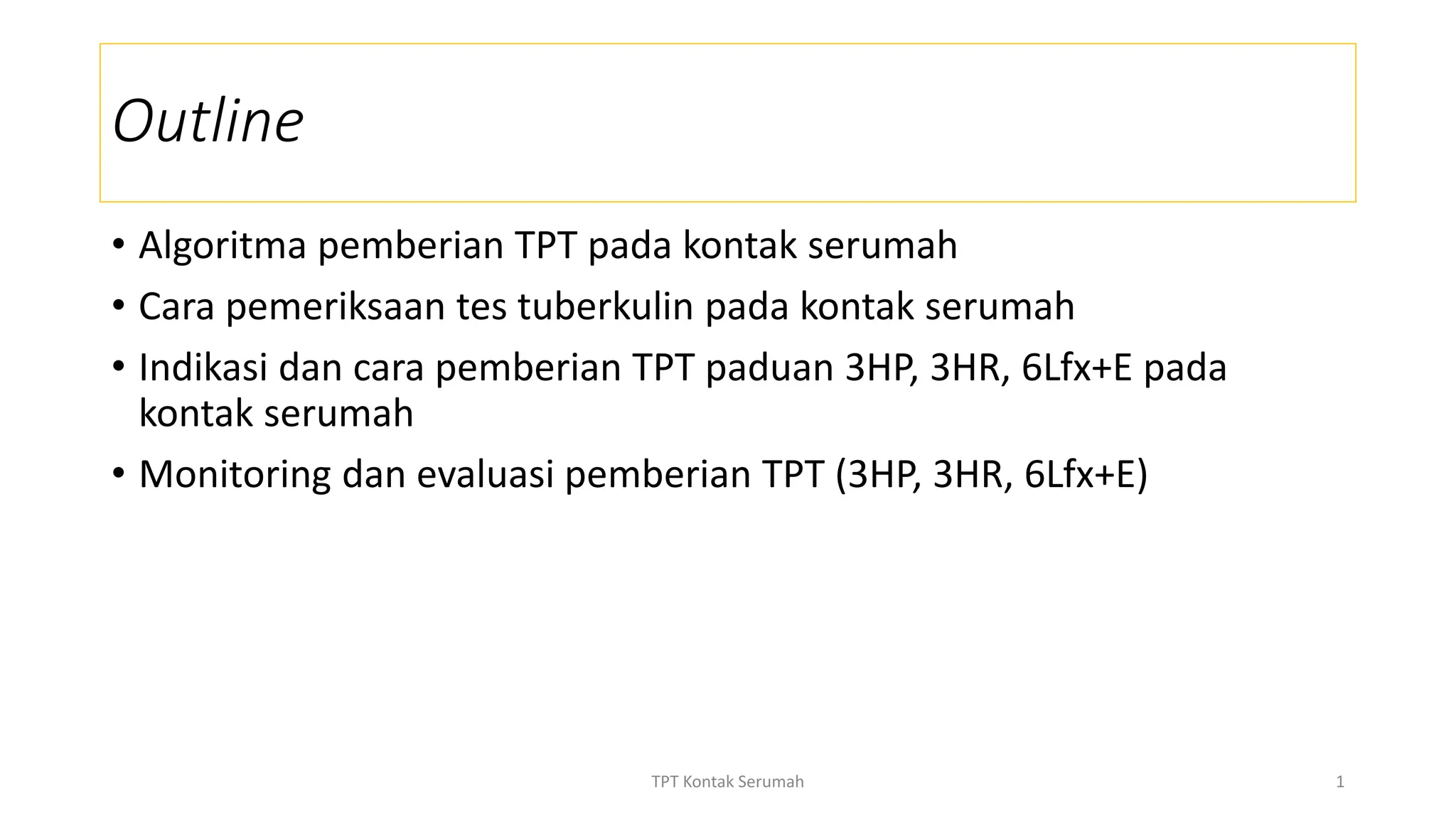 Outline

• Algoritma pemberian TPT pada kontak serumah
• Cara pemeriksaan tes tuberkulin pada kontak serumah
• Indikasi dan cara pemberian TPT paduan 3HP, 3HR, 6Lfx+E pada kontak serumah
• Monitoring dan evaluasi pemberian TPT (3HP, 3HR, 6Lfx+E)

TPT Kontak Serumah

1